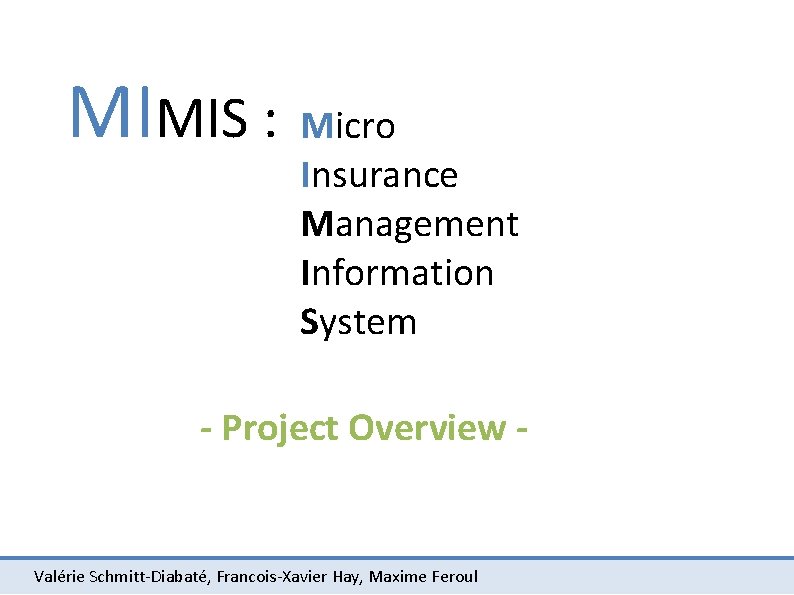 MIMIS : Micro
Insurance
Management
Information
System

- Project Overview -

Valérie Schmitt-Diabaté, Francois-Xavier Hay, Maxime Feroul